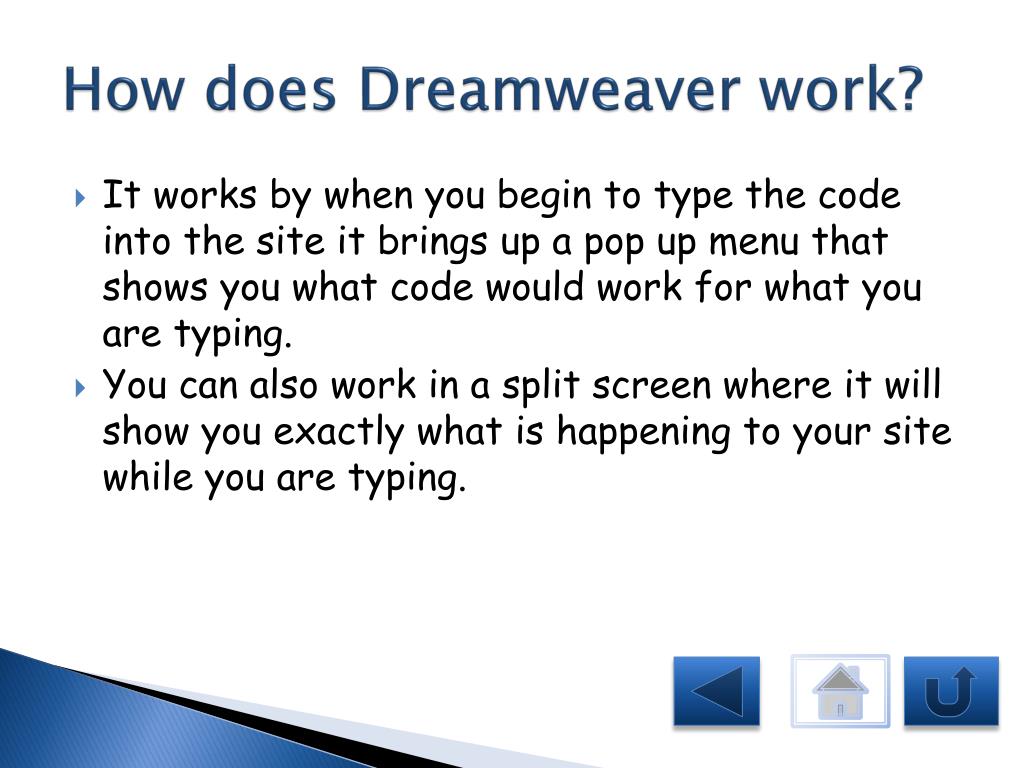 How does Dreamweaver work?

It works by when you begin to type the code into the site it brings up a pop up menu that shows you what code would work for what you are typing.

You can also work in a split screen where it will show you exactly what is happening to your site while you are typing.